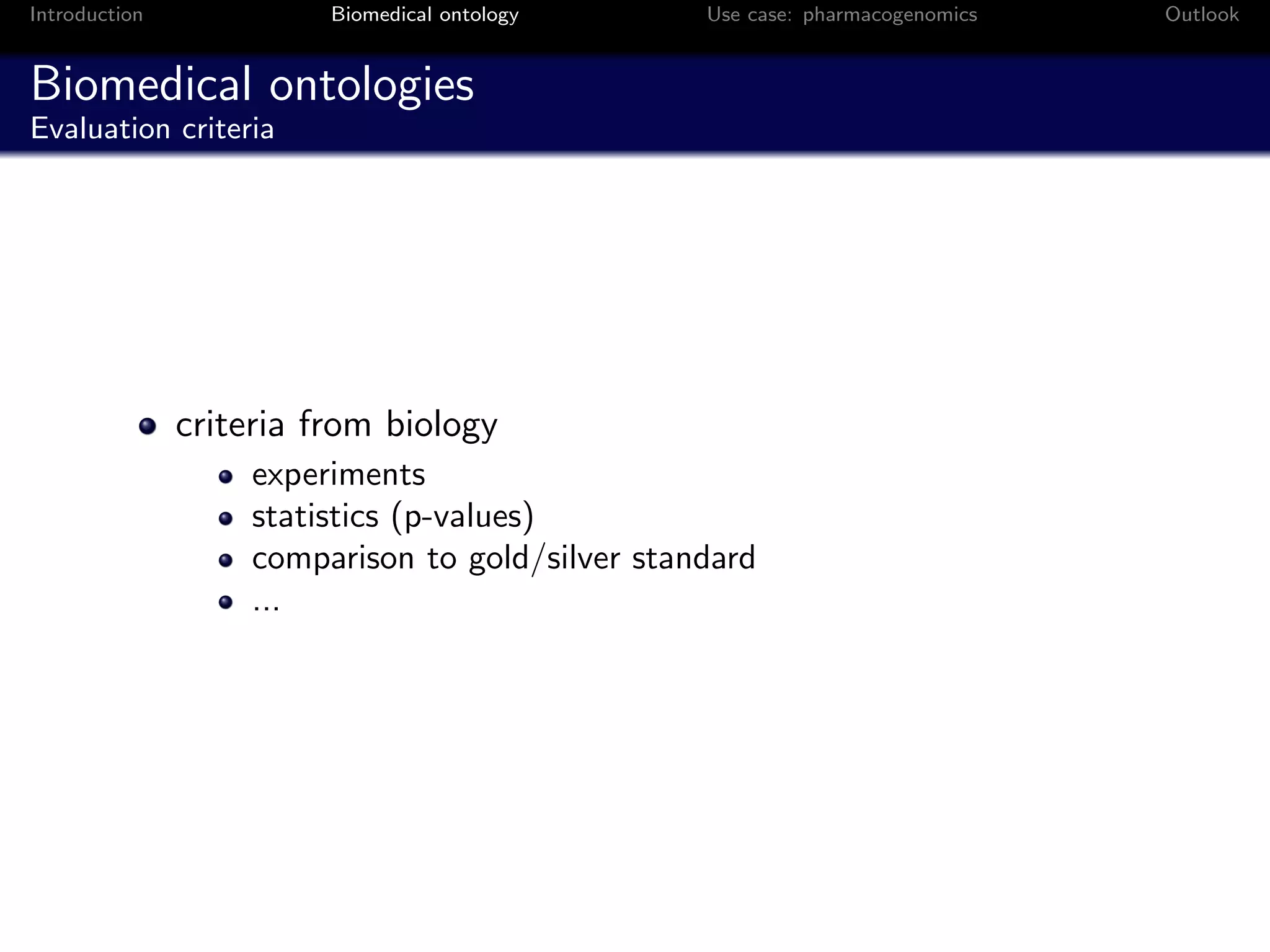 Introduction Biomedical ontology Use case: pharmacogenomics Outlook

Biomedical ontologies
Evaluation criteria

- criteria from biology
  - experiments
  - statistics (p-values)
  - comparison to gold/silver standard
  - ...